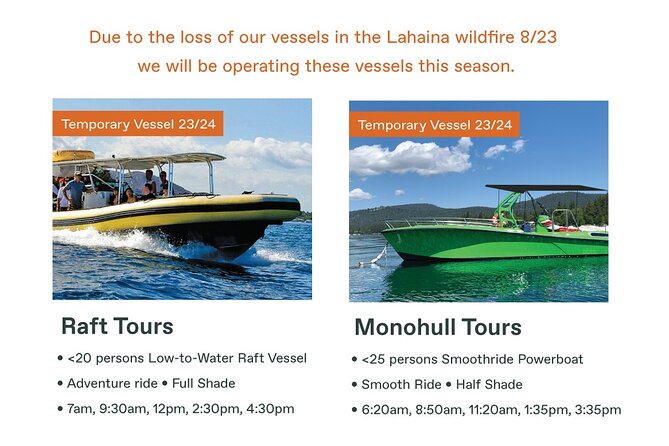 Due to the loss of our vessels in the Lahaina wildfire 8/23
we will be operating these vessels this season.

Temporary Vessel 23/24

Raft Tours

• <20 persons Low-to-Water Raft Vessel
• Adventure ride • Full Shade
• 7am, 9:30am, 12pm, 2:30pm, 4:30pm

Temporary Vessel 23/24

Monohull Tours

• <25 persons Smoothride Powerboat
• Smooth Ride • Half Shade
• 6:20am, 8:50am, 11:20am, 1:35pm, 3:35pm